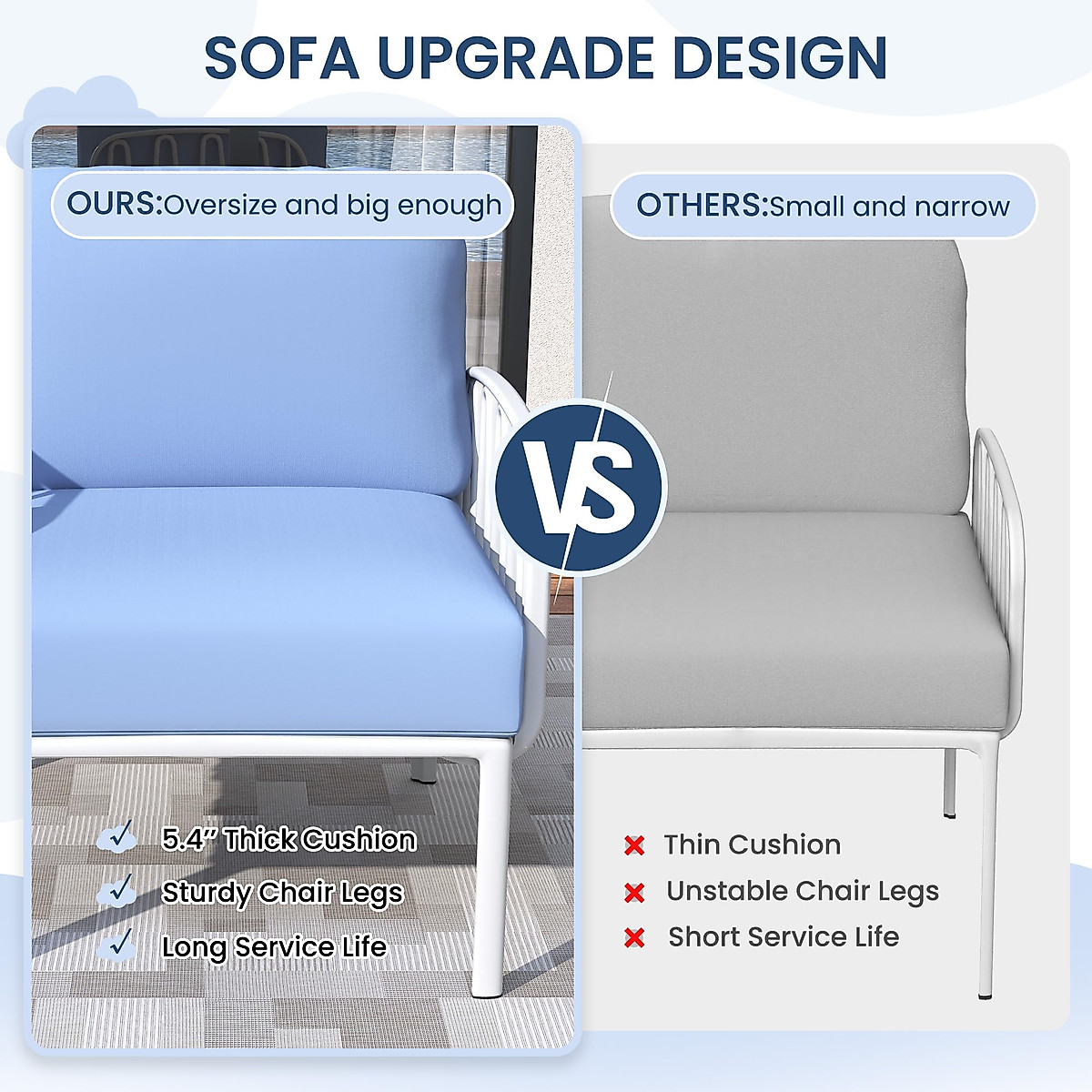 SOFA UPGRADE DESIGN

OURS:Oversize and big enough

OTHERS:Small and narrow

VS

5.4" Thick Cushion
Sturdy Chair Legs
Long Service Life

Thin Cushion
Unstable Chair Legs
Short Service Life